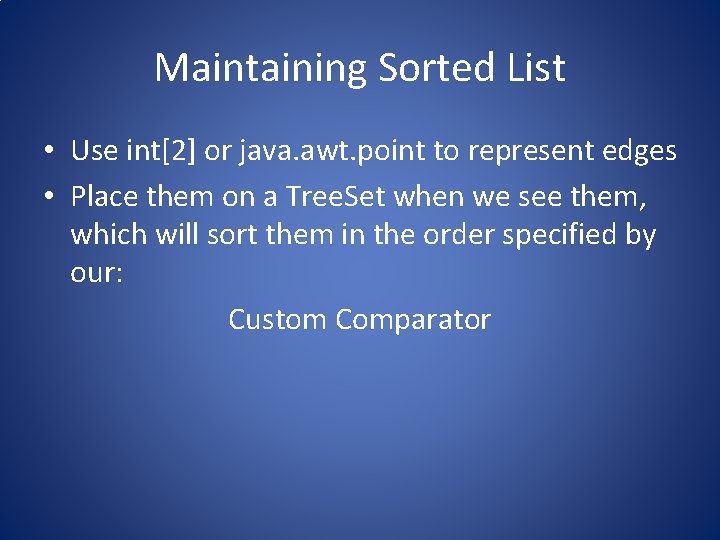 Maintaining Sorted List

• Use int[2] or java.awt.point to represent edges
• Place them on a TreeSet when we see them, which will sort them in the order specified by our:

Custom Comparator